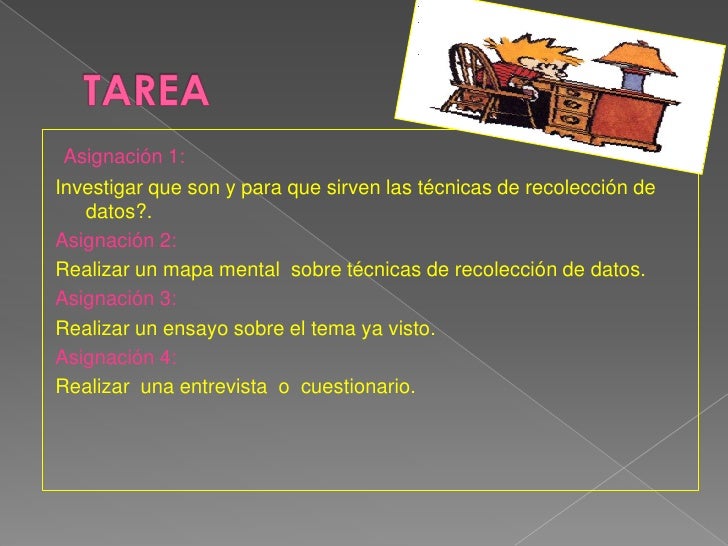 TAREA

Asignación 1:

Investigar que son y para que sirven las técnicas de recolección de datos?.

Asignación 2:

Realizar un mapa mental sobre técnicas de recolección de datos.

Asignación 3:

Realizar un ensayo sobre el tema ya visto.

Asignación 4:

Realizar una entrevista o cuestionario.